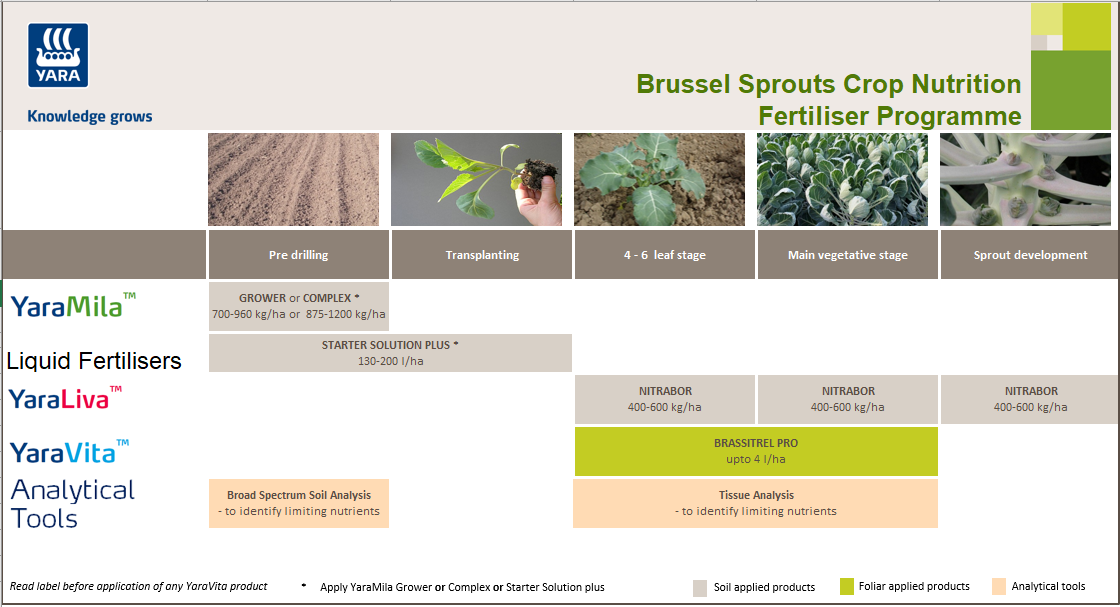 YARA

Knowledge grows

Brussel Sprouts Crop Nutrition
Fertiliser Programme

| | Pre drilling | Transplanting | 4 - 6 leaf stage | Main vegetative stage | Sprout development |
|---|---|---|---|---|---|
| YaraMila™ | GROWER or COMPLEX * 700-960 kg/ha or 875-1200 kg/ha | | | | |
| Liquid Fertilisers | STARTER SOLUTION PLUS * 130-200 l/ha | STARTER SOLUTION PLUS * 130-200 l/ha | | | |
| YaraLiva™ | | | NITRABOR 400-600 kg/ha | NITRABOR 400-600 kg/ha | NITRABOR 400-600 kg/ha |
| YaraVita™ | | | BRASSITREL PRO upto 4 l/ha | BRASSITREL PRO upto 4 l/ha | |
| Analytical Tools | Broad Spectrum Soil Analysis - to identify limiting nutrients | | Tissue Analysis - to identify limiting nutrients | Tissue Analysis - to identify limiting nutrients | |

Read label before application of any YaraVita product

* Apply YaraMila Grower or Complex or Starter Solution plus

Soil applied products

Foliar applied products

Analytical tools